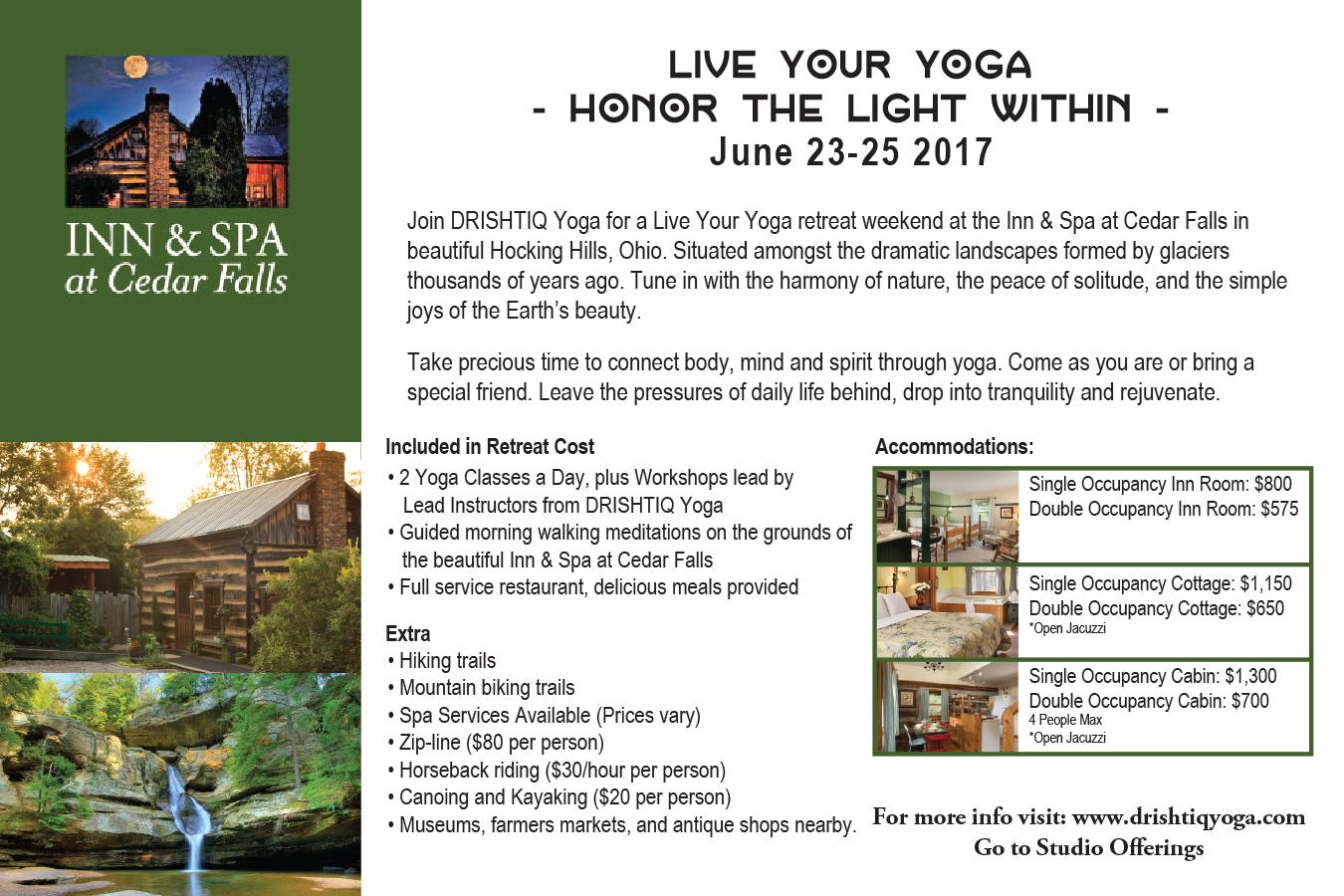 INN & SPA
at Cedar Falls

LIVE YOUR YOGA
- HONOR THE LIGHT WITHIN -
June 23-25 2017

Join DRISHTIQ Yoga for a Live Your Yoga retreat weekend at the Inn & Spa at Cedar Falls in beautiful Hocking Hills, Ohio. Situated amongst the dramatic landscapes formed by glaciers thousands of years ago. Tune in with the harmony of nature, the peace of solitude, and the simple joys of the Earth's beauty.

Take precious time to connect body, mind and spirit through yoga. Come as you are or bring a special friend. Leave the pressures of daily life behind, drop into tranquility and rejuvenate.

Included in Retreat Cost
• 2 Yoga Classes a Day, plus Workshops lead by Lead Instructors from DRISHTIQ Yoga
• Guided morning walking meditations on the grounds of the beautiful Inn & Spa at Cedar Falls
• Full service restaurant, delicious meals provided

Extra
• Hiking trails
• Mountain biking trails
• Spa Services Available (Prices vary)
• Zip-line ($80 per person)
• Horseback riding ($30/hour per person)
• Canoing and Kayaking ($20 per person)
• Museums, farmers markets, and antique shops nearby.

Accommodations:
Single Occupancy Inn Room: $800
Double Occupancy Inn Room: $575

Single Occupancy Cottage: $1,150
Double Occupancy Cottage: $650
*Open Jacuzzi

Single Occupancy Cabin: $1,300
Double Occupancy Cabin: $700
4 People Max
*Open Jacuzzi

For more info visit: www.drishtiqyoga.com
Go to Studio Offerings